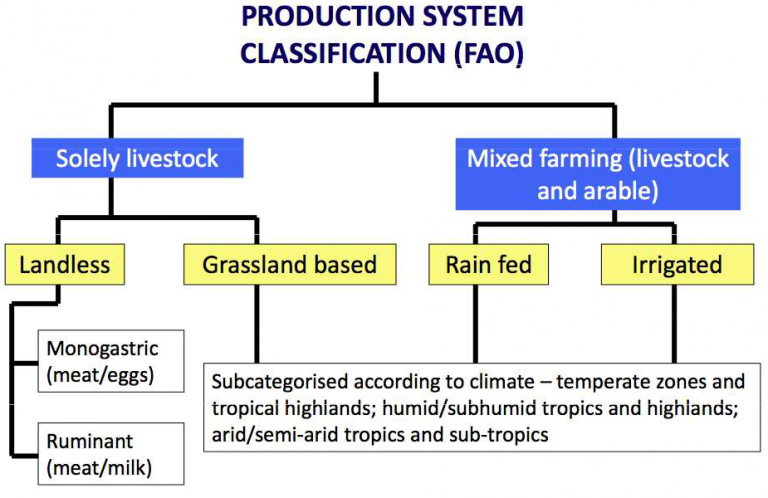 PRODUCTION SYSTEM CLASSIFICATION (FAO)

Solely livestock

Mixed farming (livestock and arable)

Landless

Grassland based

Rain fed

Irrigated

Monogastric (meat/eggs)

Ruminant (meat/milk)

Subcategorised according to climate – temperate zones and tropical highlands; humid/subhumid tropics and highlands; arid/semi-arid tropics and sub-tropics